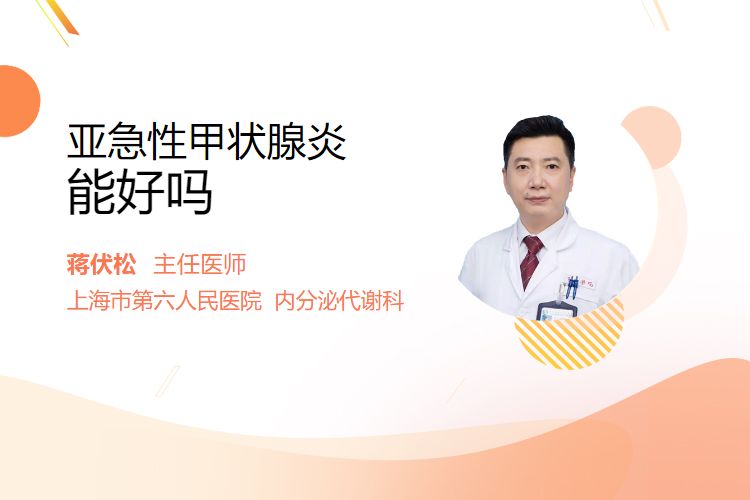 亚急性甲状腺炎
能好吗

蒋伏松 主任医师
上海市第六人民医院 内分泌代谢科